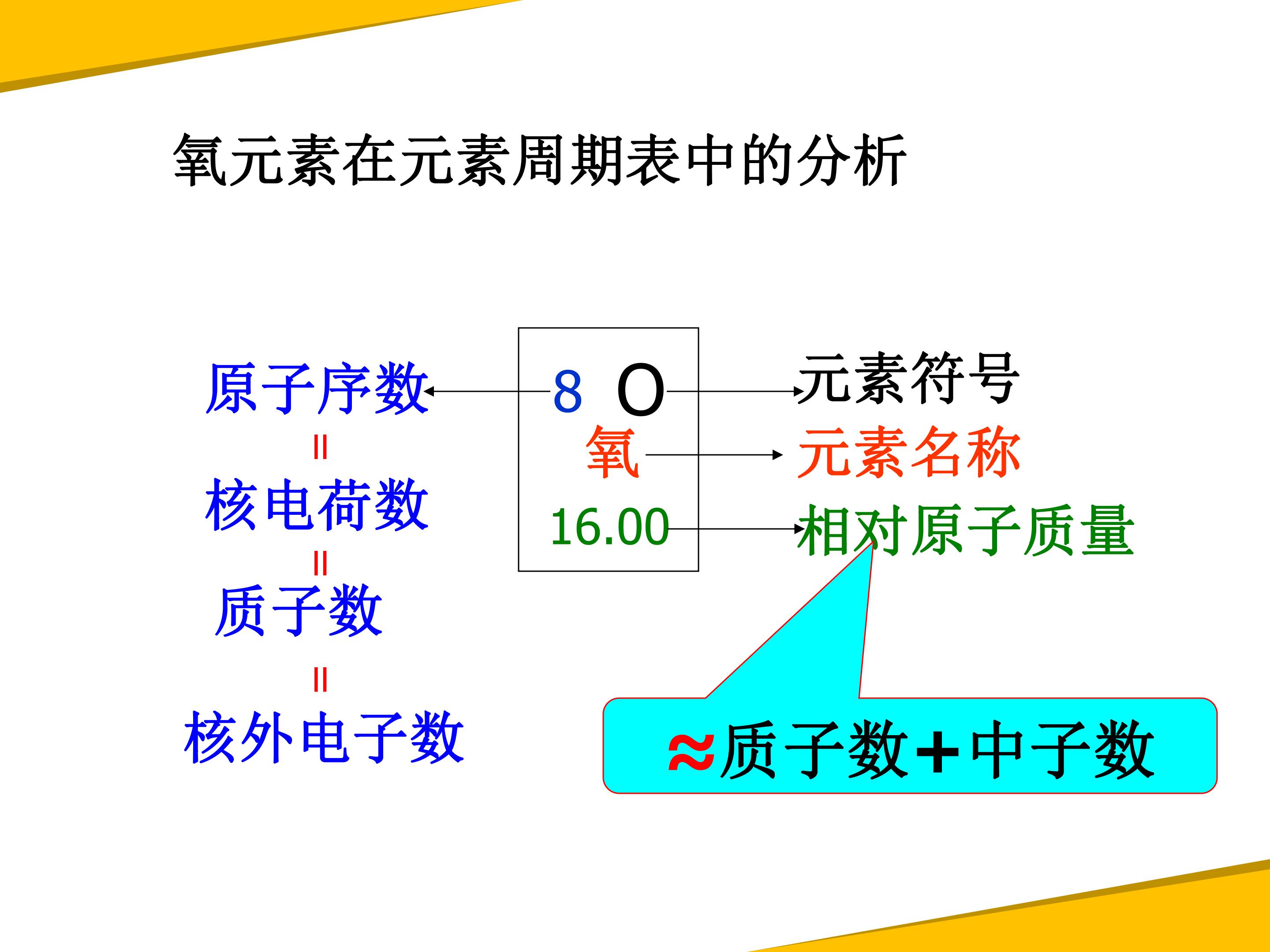 氧元素在元素周期表中的分析

原子序数
=
核电荷数
=
质子数
=
核外电子数

8 O
氧
16.00

元素符号
元素名称
相对原子质量

≈质子数+中子数